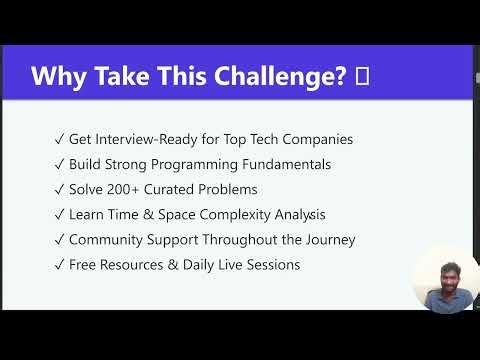 Why Take This Challenge? ▯

✓ Get Interview-Ready for Top Tech Companies
✓ Build Strong Programming Fundamentals
✓ Solve 200+ Curated Problems
✓ Learn Time & Space Complexity Analysis
✓ Community Support Throughout the Journey
✓ Free Resources & Daily Live Sessions